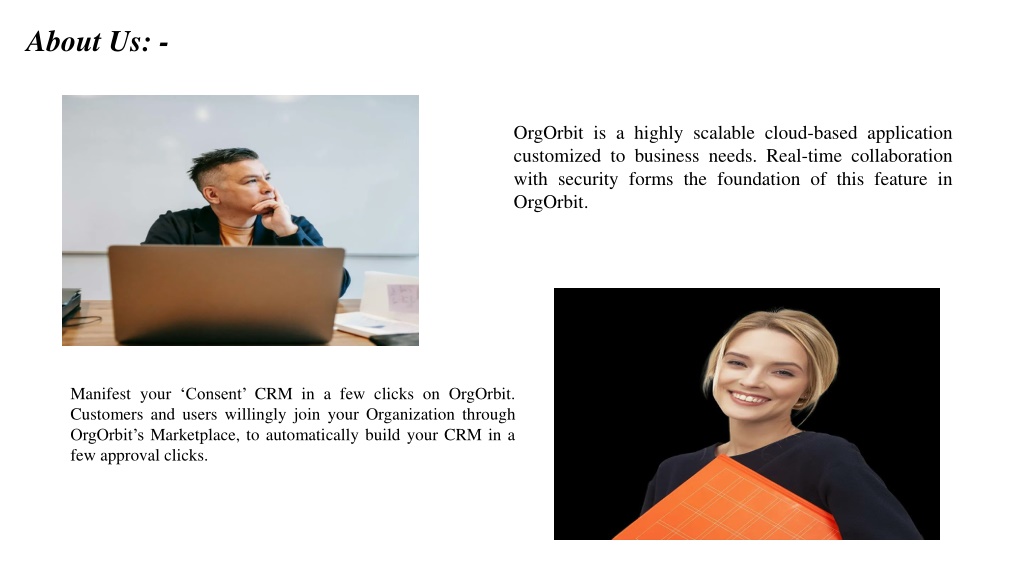 About Us: -

OrgOrbit is a highly scalable cloud-based application customized to business needs. Real-time collaboration with security forms the foundation of this feature in OrgOrbit.

Manifest your ‘Consent’ CRM in a few clicks on OrgOrbit. Customers and users willingly join your Organization through OrgOrbit’s Marketplace, to automatically build your CRM in a few approval clicks.